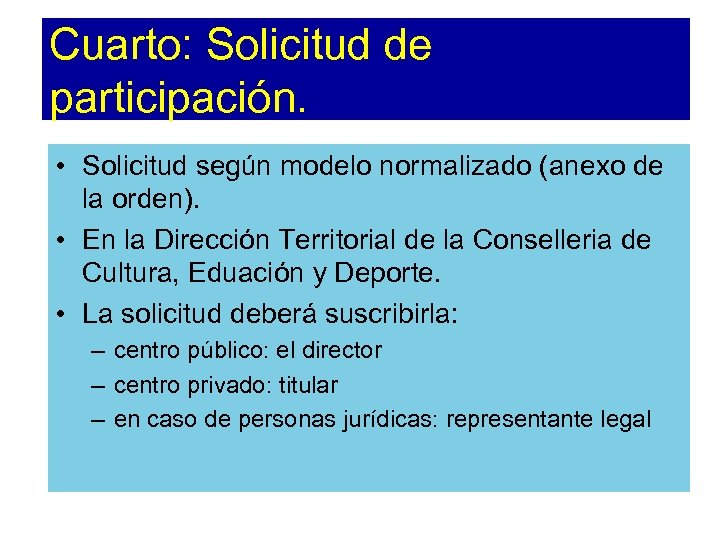 Cuarto: Solicitud de participación.

• Solicitud según modelo normalizado (anexo de la orden).

• En la Dirección Territorial de la Conselleria de Cultura, Eduación y Deporte.

• La solicitud deberá suscribirla:

– centro público: el director

– centro privado: titular

– en caso de personas jurídicas: representante legal